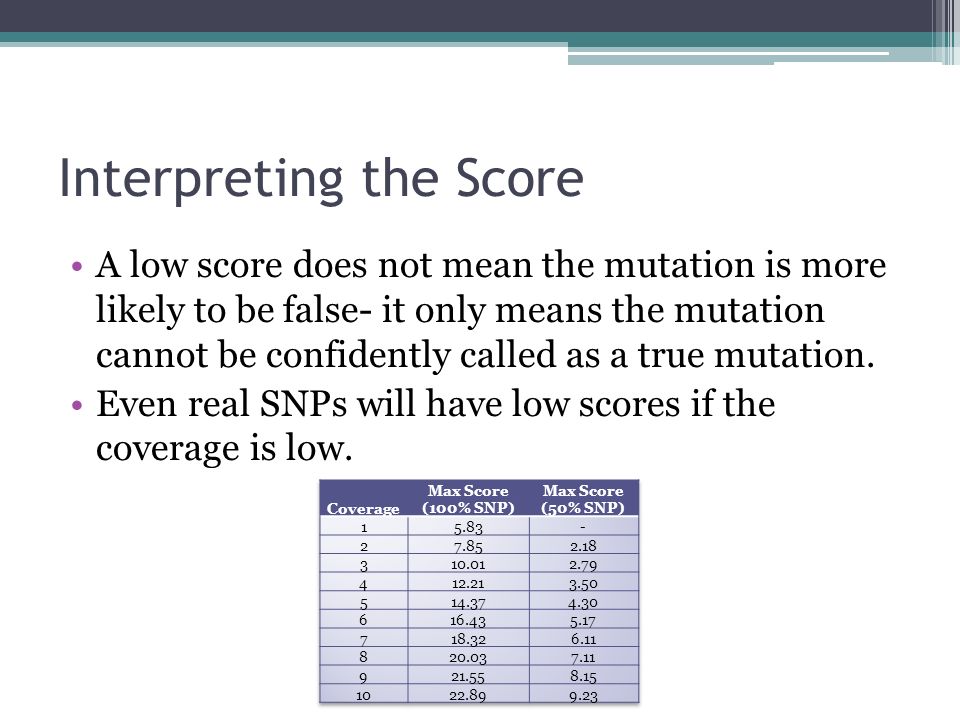 Interpreting the Score

• A low score does not mean the mutation is more likely to be false- it only means the mutation cannot be confidently called as a true mutation.
• Even real SNPs will have low scores if the coverage is low.

| Coverage | Max Score (100% SNP) | Max Score (50% SNP) |
|---|---|---|
| 1 | 5.83 | - |
| 2 | 7.85 | 2.18 |
| 3 | 10.01 | 2.79 |
| 4 | 12.21 | 3.50 |
| 5 | 14.37 | 4.30 |
| 6 | 16.43 | 5.17 |
| 7 | 18.32 | 6.11 |
| 8 | 20.03 | 7.11 |
| 9 | 21.55 | 8.15 |
| 10 | 22.89 | 9.23 |